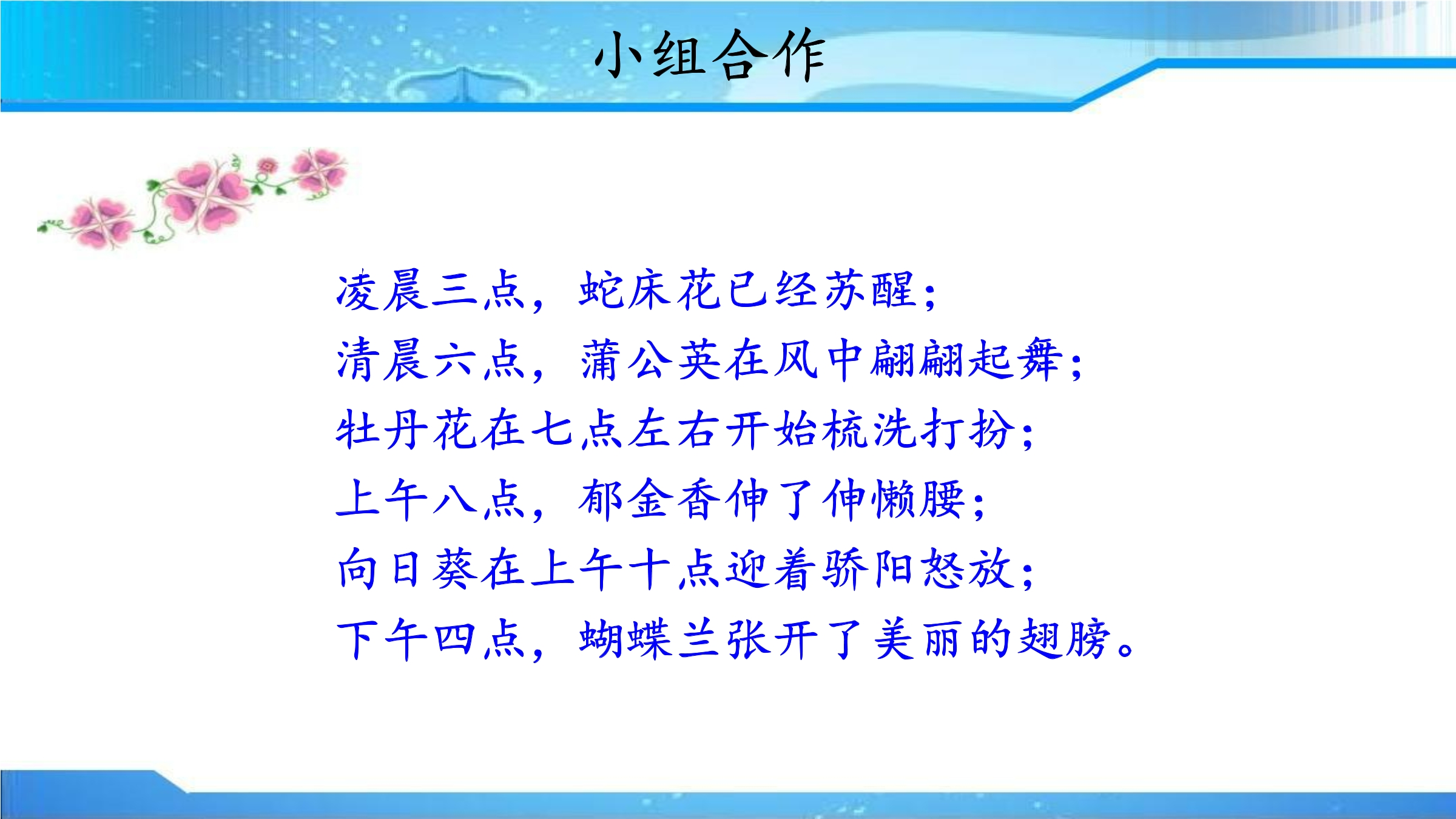 小组合作

凌晨三点，蛇床花已经苏醒；
清晨六点，蒲公英在风中翩翩起舞；
牡丹花在七点左右开始梳洗打扮；
上午八点，郁金香伸了伸懒腰；
向日葵在上午十点迎着骄阳怒放；
下午四点，蝴蝶兰张开了美丽的翅膀。